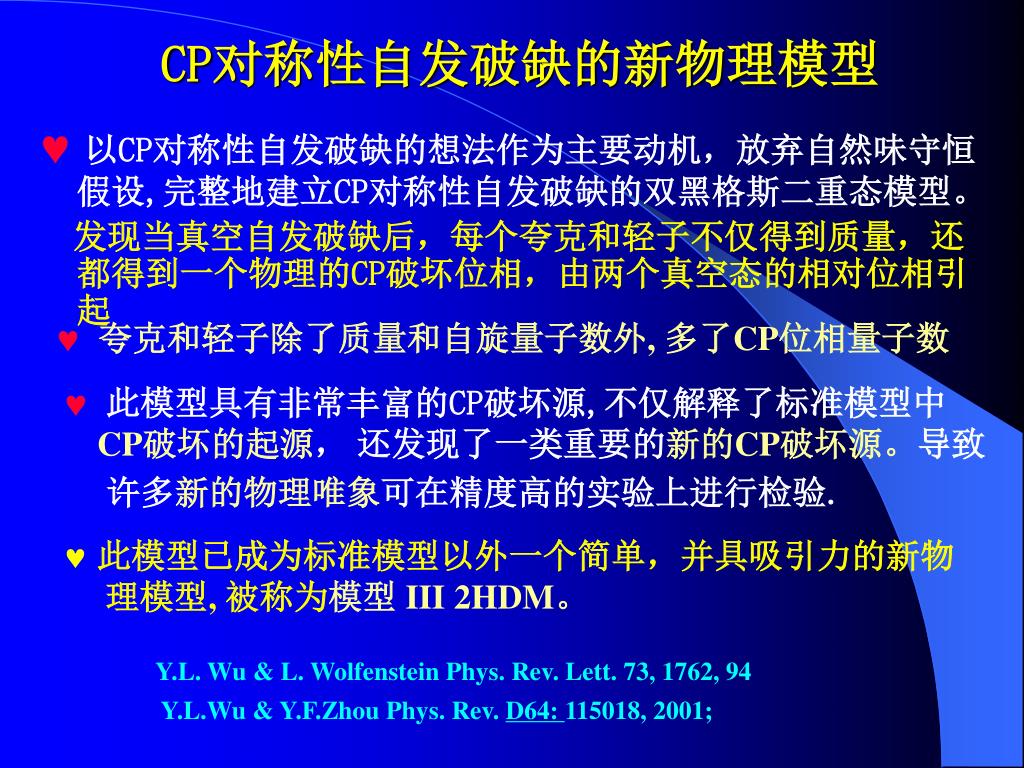 CP对称性自发破缺的新物理模型

♥ 以CP对称性自发破缺的想法作为主要动机，放弃自然味守恒假设,完整地建立CP对称性自发破缺的双黑格斯二重态模型。发现当真空自发破缺后，每个夸克和轻子不仅得到质量，还都得到一个物理的CP破坏位相，由两个真空态的相对位相引起

♥ 夸克和轻子除了质量和自旋量子数外,多了CP位相量子数

♥ 此模型具有非常丰富的CP破坏源,不仅解释了标准模型中CP破坏的起源， 还发现了一类重要的新的CP破坏源。导致许多新的物理唯象可在精度高的实验上进行检验.

♥ 此模型已成为标准模型以外一个简单，并具吸引力的新物理模型,被称为模型 III 2HDM。

Y.L. Wu & L. Wolfenstein Phys. Rev. Lett. 73, 1762, 94
Y.L.Wu & Y.F.Zhou Phys. Rev. D64: 115018, 2001;